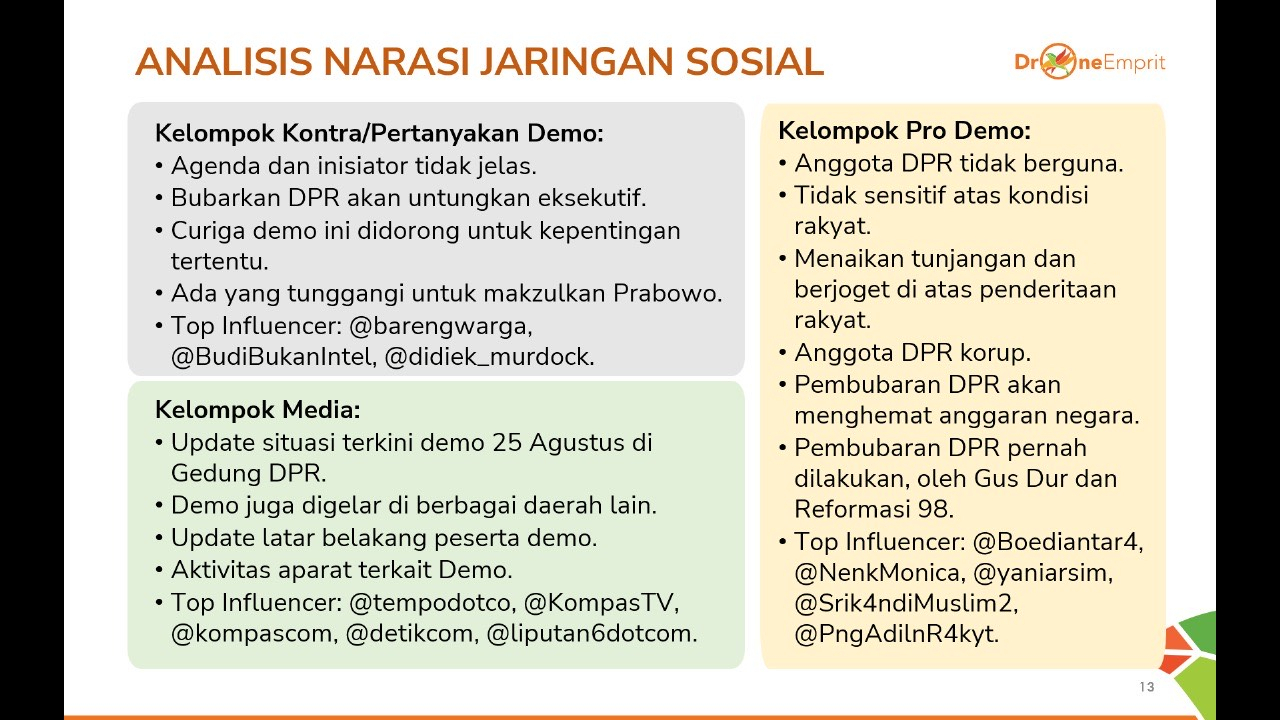 ANALISIS NARASI JARINGAN SOSIAL

DroneEmprit

Kelompok Kontra/Pertanyakan Demo:
• Agenda dan inisiator tidak jelas.
• Bubarkan DPR akan untungkan eksekutif.
• Curiga demo ini didorong untuk kepentingan tertentu.
• Ada yang tunggangi untuk makzulkan Prabowo.
• Top Influencer: @barengwarga, @BudiBukanIntel, @didiek_murdock.

Kelompok Media:
• Update situasi terkini demo 25 Agustus di Gedung DPR.
• Demo juga digelar di berbagai daerah lain.
• Update latar belakang peserta demo.
• Aktivitas aparat terkait Demo.
• Top Influencer: @tempodotco, @KompasTV, @kompascom, @detikcom, @liputan6dotcom.

Kelompok Pro Demo:
• Anggota DPR tidak berguna.
• Tidak sensitif atas kondisi rakyat.
• Menaikan tunjangan dan berjoget di atas penderitaan rakyat.
• Anggota DPR korup.
• Pembubaran DPR akan menghemat anggaran negara.
• Pembubaran DPR pernah dilakukan, oleh Gus Dur dan Reformasi 98.
• Top Influencer: @Boediantar4, @NenkMonica, @yaniarsim, @Srik4ndiMuslim2, @PngAdilnR4kyt.

13